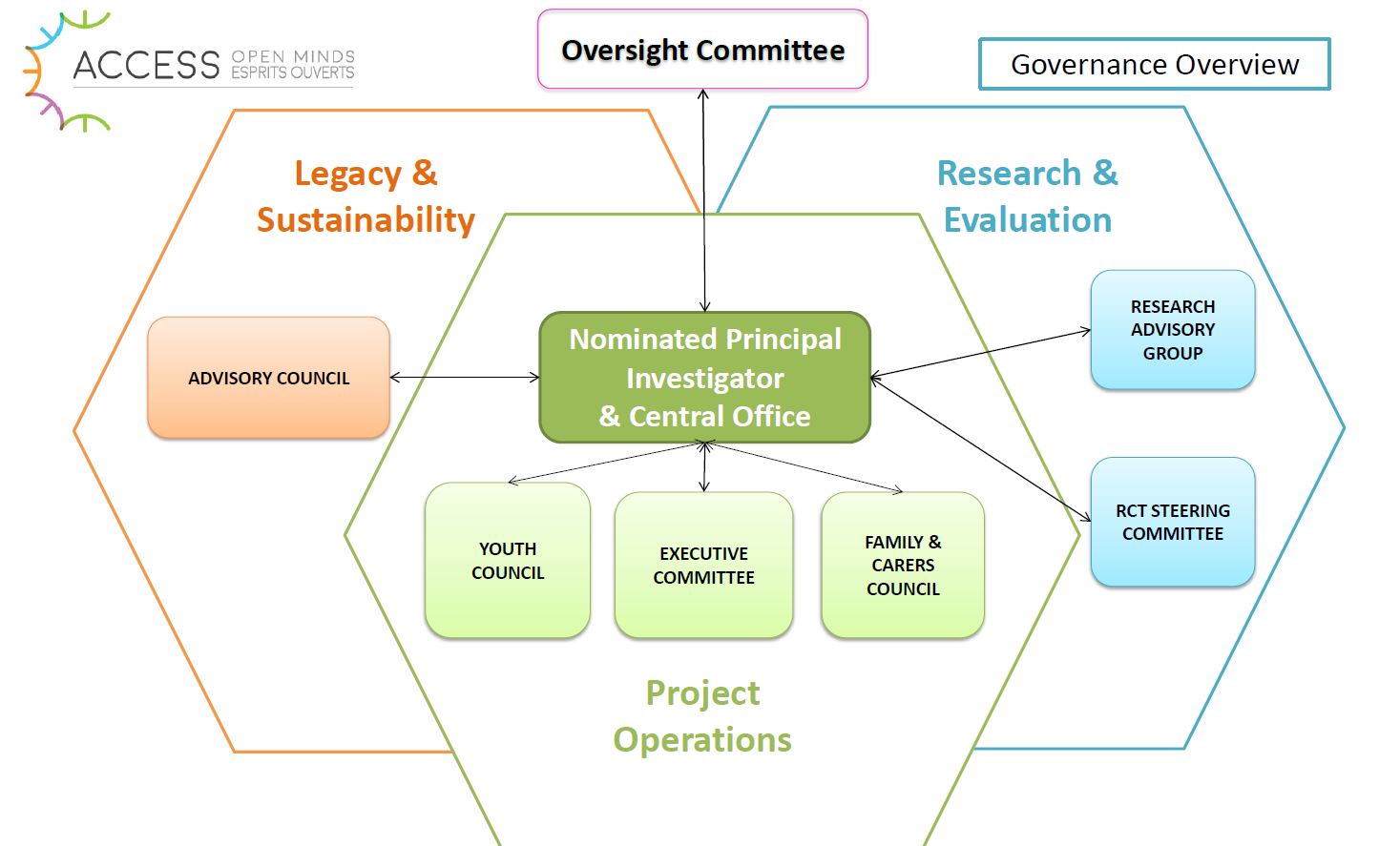 ACCESS OPEN MINDS ESPRITS OUVERTS

Oversight Committee

Governance Overview

Legacy & Sustainability

Research & Evaluation

ADVISORY COUNCIL

Nominated Principal Investigator & Central Office

RESEARCH ADVISORY GROUP

RCT STEERING COMMITTEE

YOUTH COUNCIL

EXECUTIVE COMMITTEE

FAMILY & CARERS COUNCIL

Project Operations